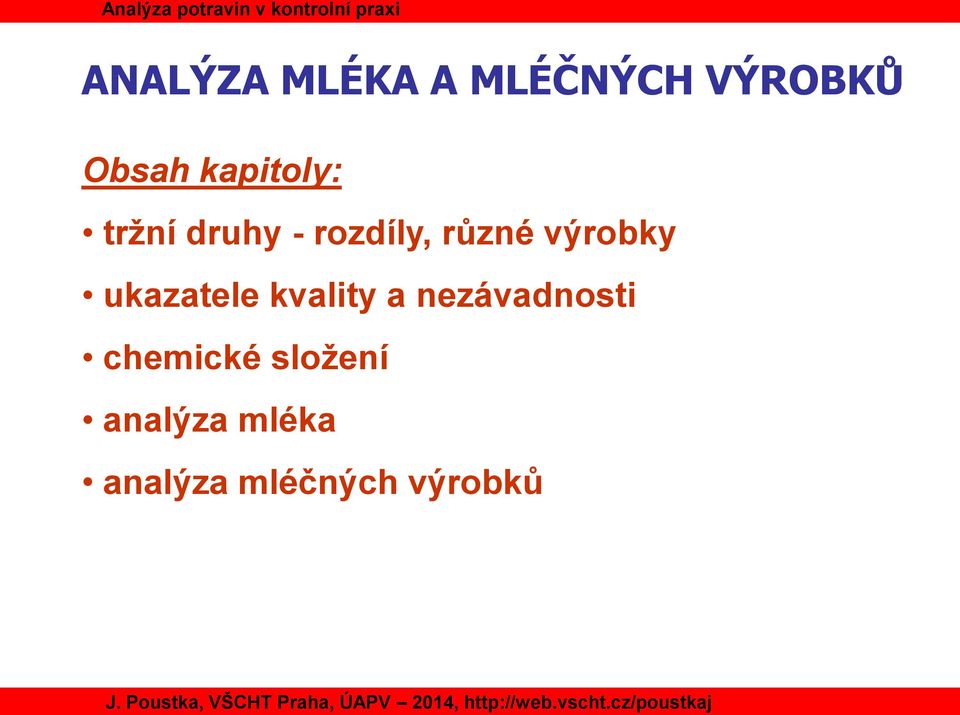 Analýza potravin v kontrolní praxi

ANALÝZA MLÉKA A MLÉČNÝCH VÝROBKŮ

Obsah kapitoly:

• tržní druhy - rozdíly, různé výrobky

• ukazatele kvality a nezávadnosti

• chemické složení

• analýza mléka

• analýza mléčných výrobků

J. Poustka, VŠCHT Praha, ÚAPV – 2014, http://web.vscht.cz/poustkaj